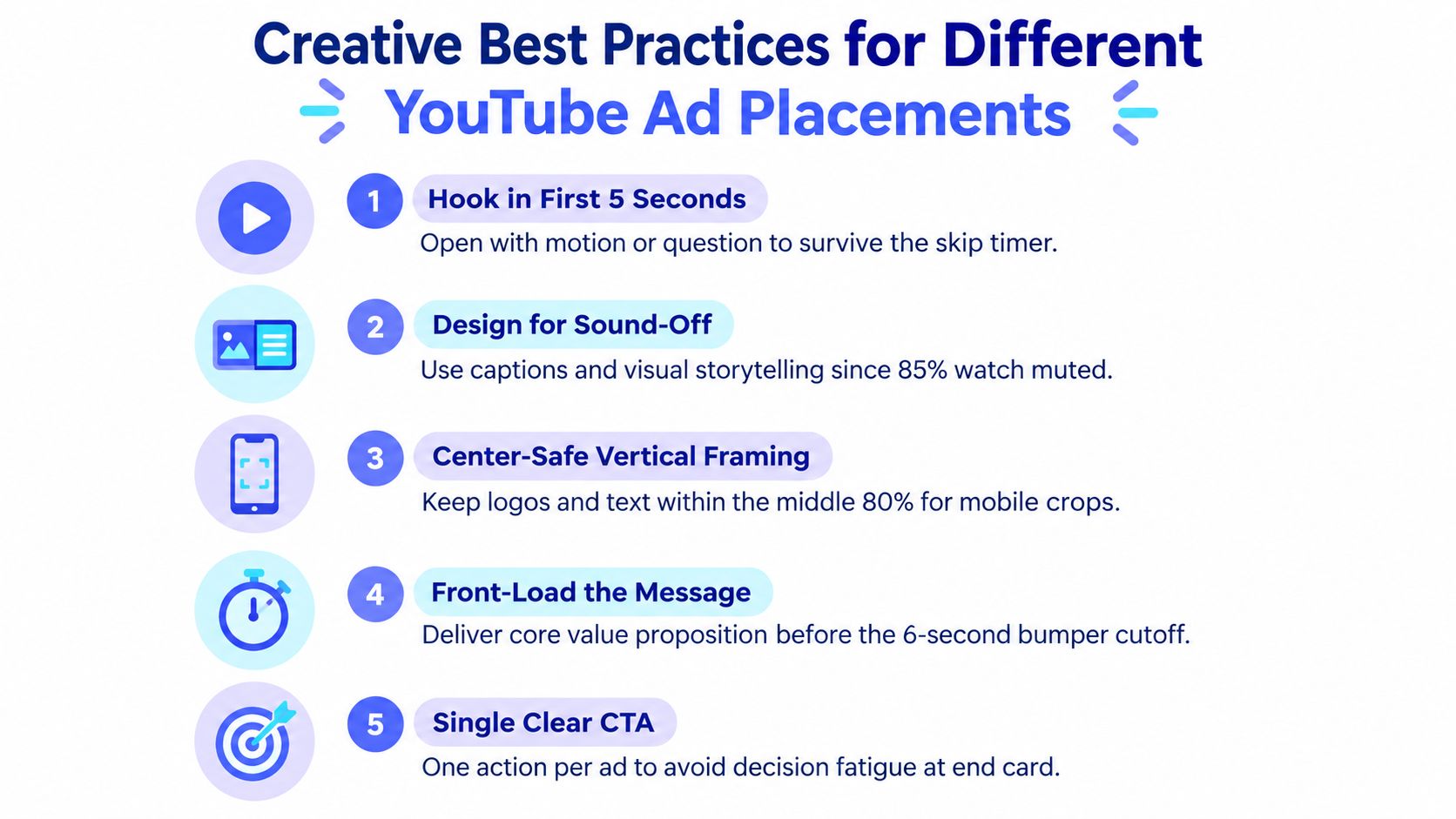 Creative Best Practices for Different YouTube Ad Placements

1 Hook in First 5 Seconds
Open with motion or question to survive the skip timer.

2 Design for Sound-Off
Use captions and visual storytelling since 85% watch muted.

3 Center-Safe Vertical Framing
Keep logos and text within the middle 80% for mobile crops.

4 Front-Load the Message
Deliver core value proposition before the 6-second bumper cutoff.

5 Single Clear CTA
One action per ad to avoid decision fatigue at end card.